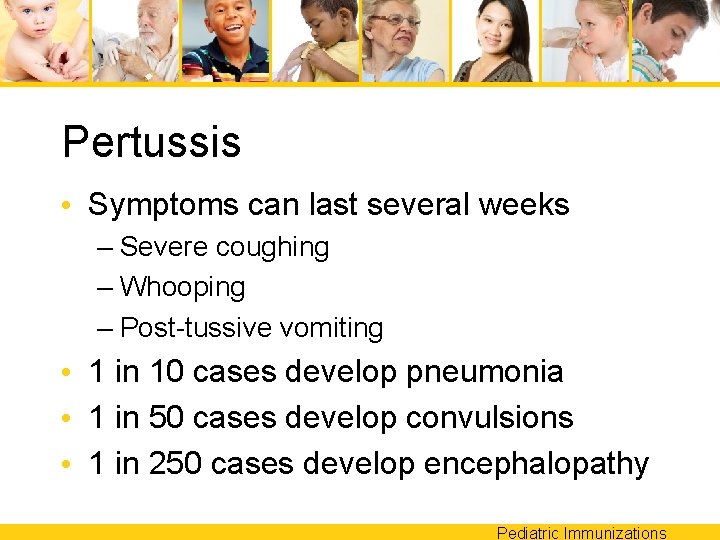 Pertussis

• Symptoms can last several weeks
– Severe coughing
– Whooping
– Post-tussive vomiting
• 1 in 10 cases develop pneumonia
• 1 in 50 cases develop convulsions
• 1 in 250 cases develop encephalopathy

Pediatric Immunizations